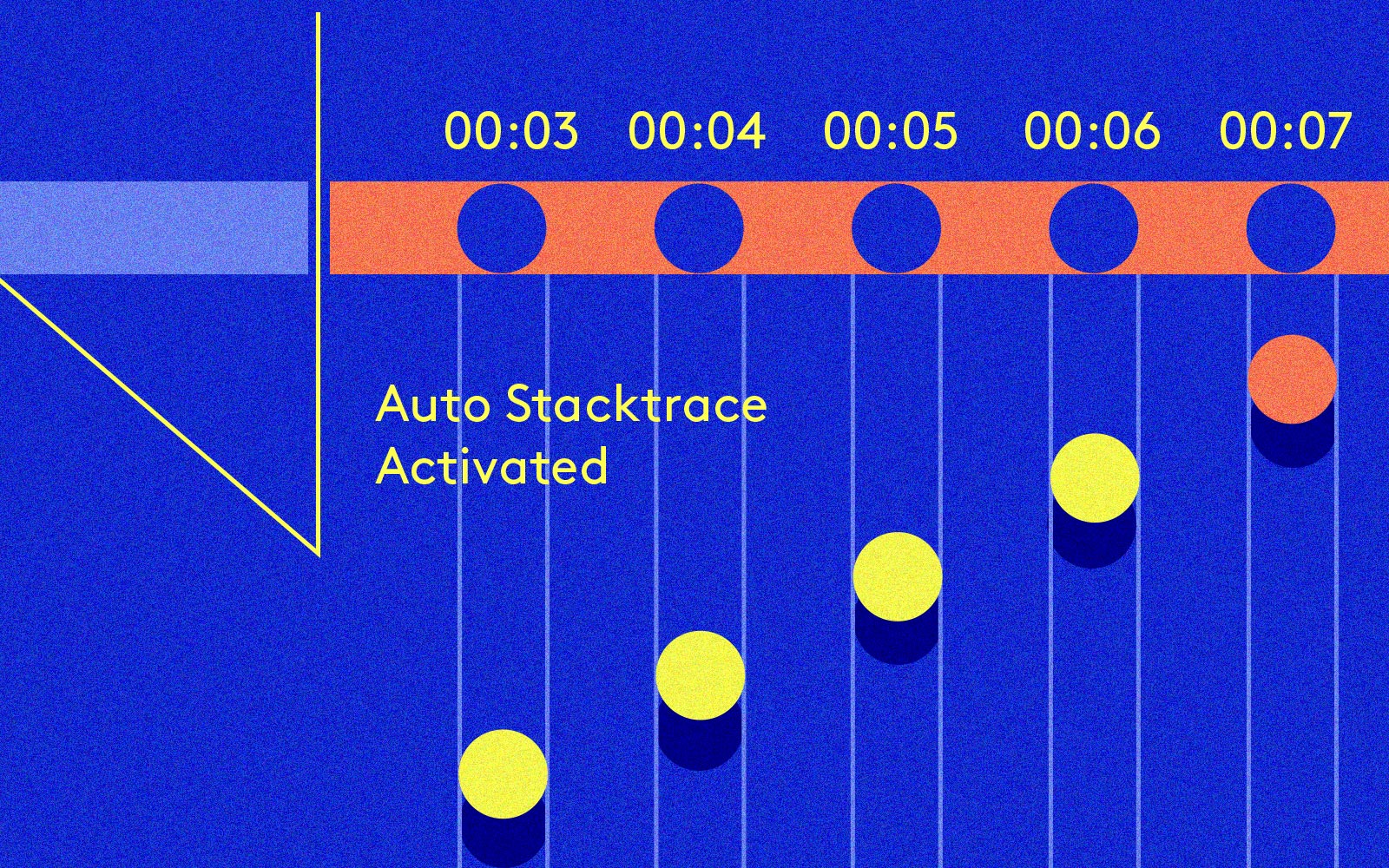 00:03 00:04 00:05 00:06 00:07

Auto Stacktrace Activated